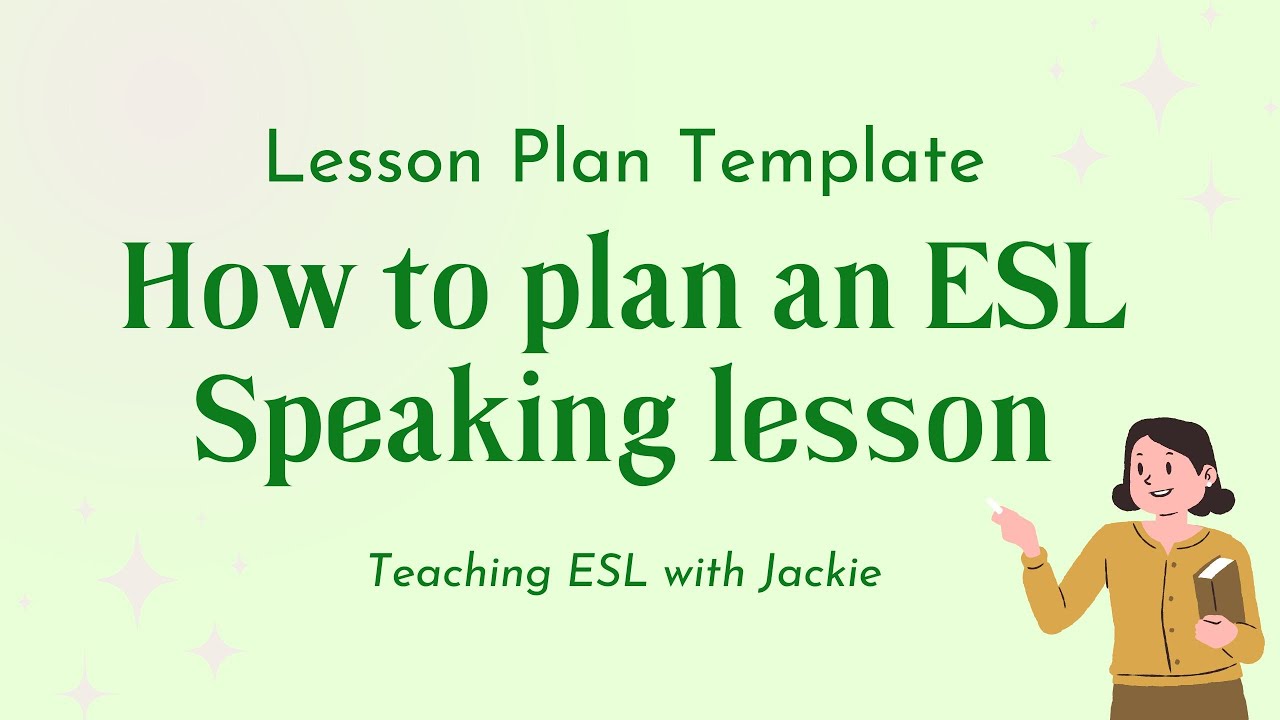 Lesson Plan Template

How to plan an ESL Speaking lesson

Teaching ESL with Jackie